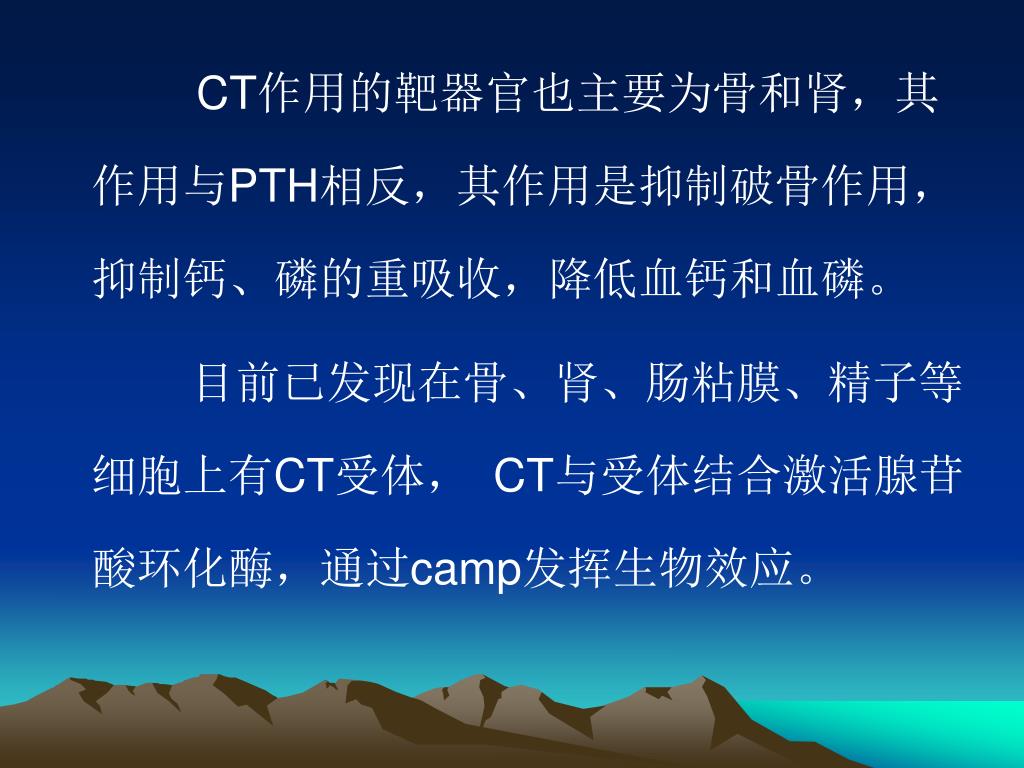 CT作用的靶器官也主要为骨和肾，其作用与PTH相反，其作用是抑制破骨作用，抑制钙、磷的重吸收，降低血钙和血磷。

目前已发现在骨、肾、肠粘膜、精子等细胞上有CT受体， CT与受体结合激活腺苷酸环化酶，通过camp发挥生物效应。